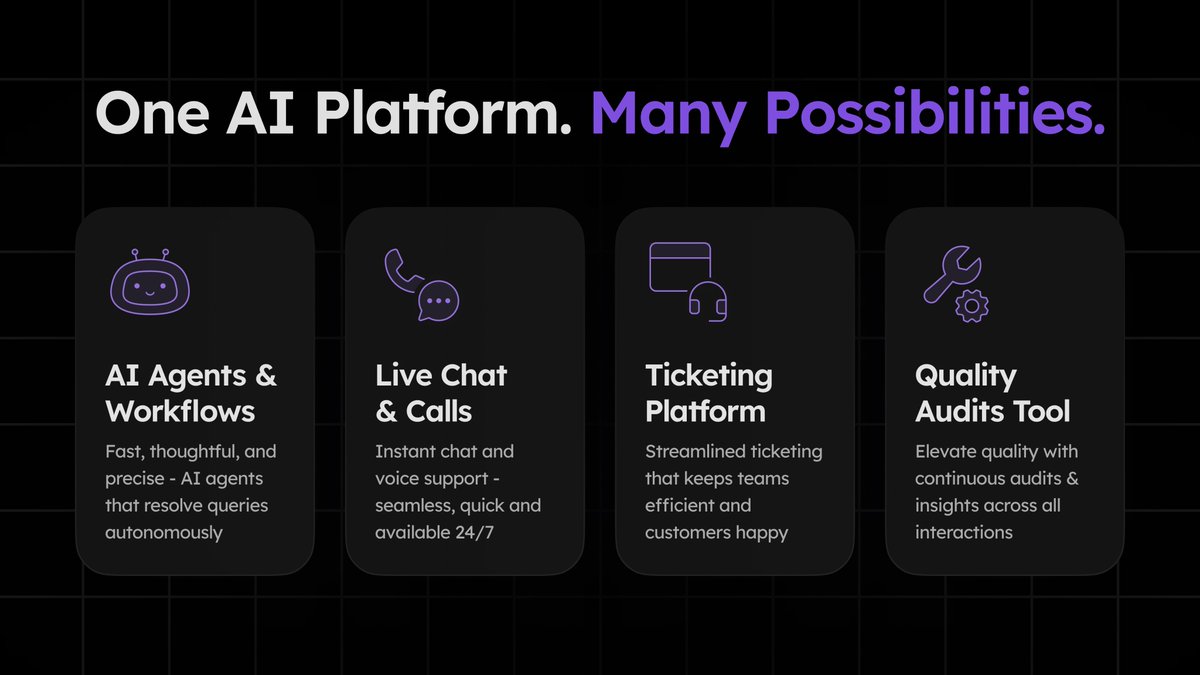 One AI Platform. Many Possibilities.

AI Agents & Workflows

Fast, thoughtful, and precise - AI agents that resolve queries autonomously

Live Chat & Calls

Instant chat and voice support - seamless, quick and available 24/7

Ticketing Platform

Streamlined ticketing that keeps teams efficient and customers happy

Quality Audits Tool

Elevate quality with continuous audits & insights across all interactions